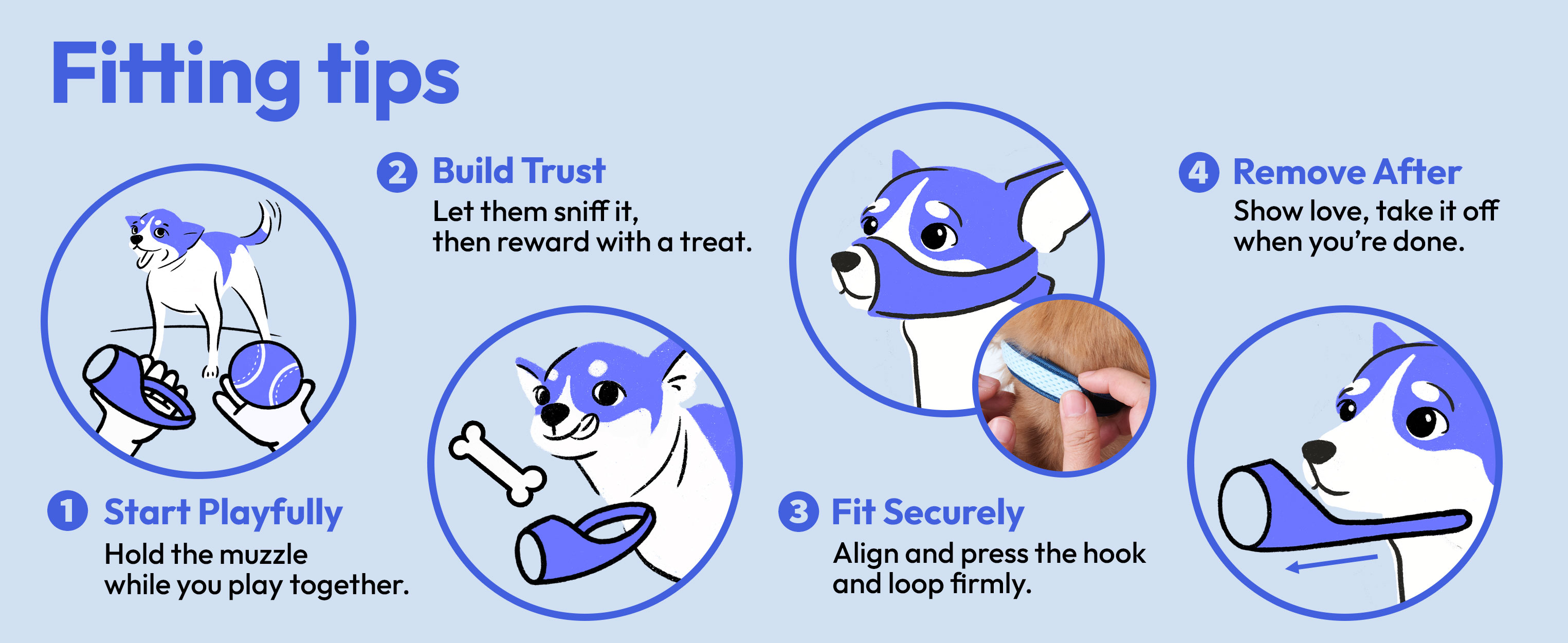 Fitting tips

1 Start Playfully
Hold the muzzle while you play together.

2 Build Trust
Let them sniff it, then reward with a treat.

3 Fit Securely
Align and press the hook and loop firmly.

4 Remove After
Show love, take it off when you're done.